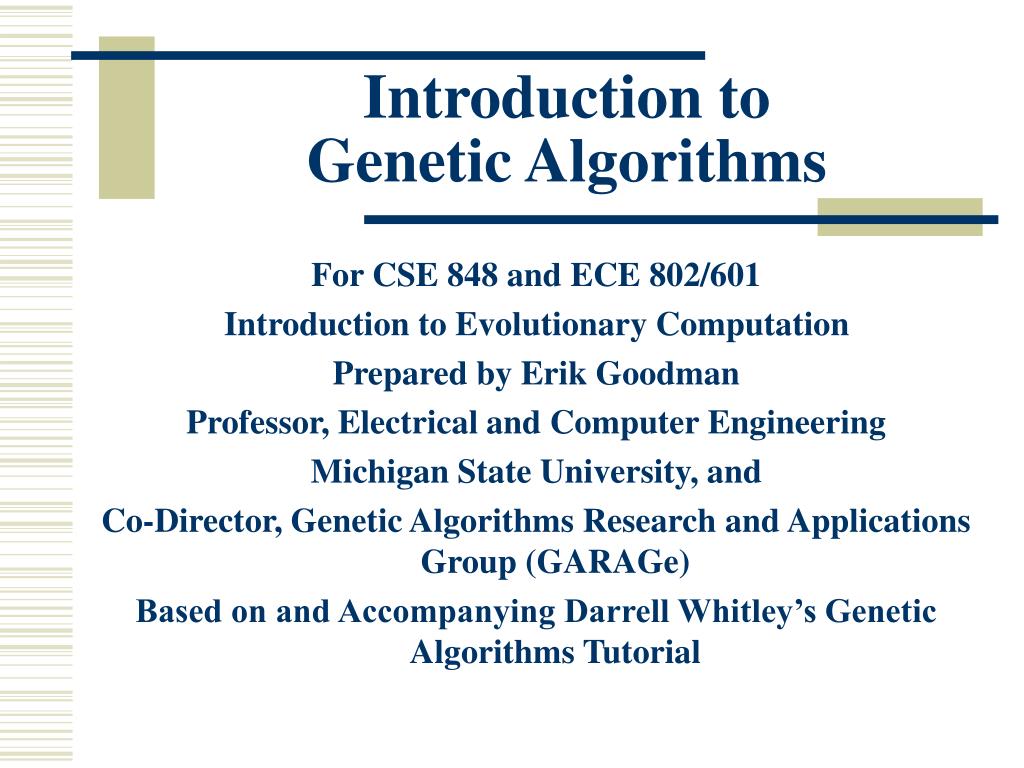 Introduction to
Genetic Algorithms

For CSE 848 and ECE 802/601

Introduction to Evolutionary Computation

Prepared by Erik Goodman

Professor, Electrical and Computer Engineering

Michigan State University, and

Co-Director, Genetic Algorithms Research and Applications Group (GARAGe)

Based on and Accompanying Darrell Whitley's Genetic Algorithms Tutorial